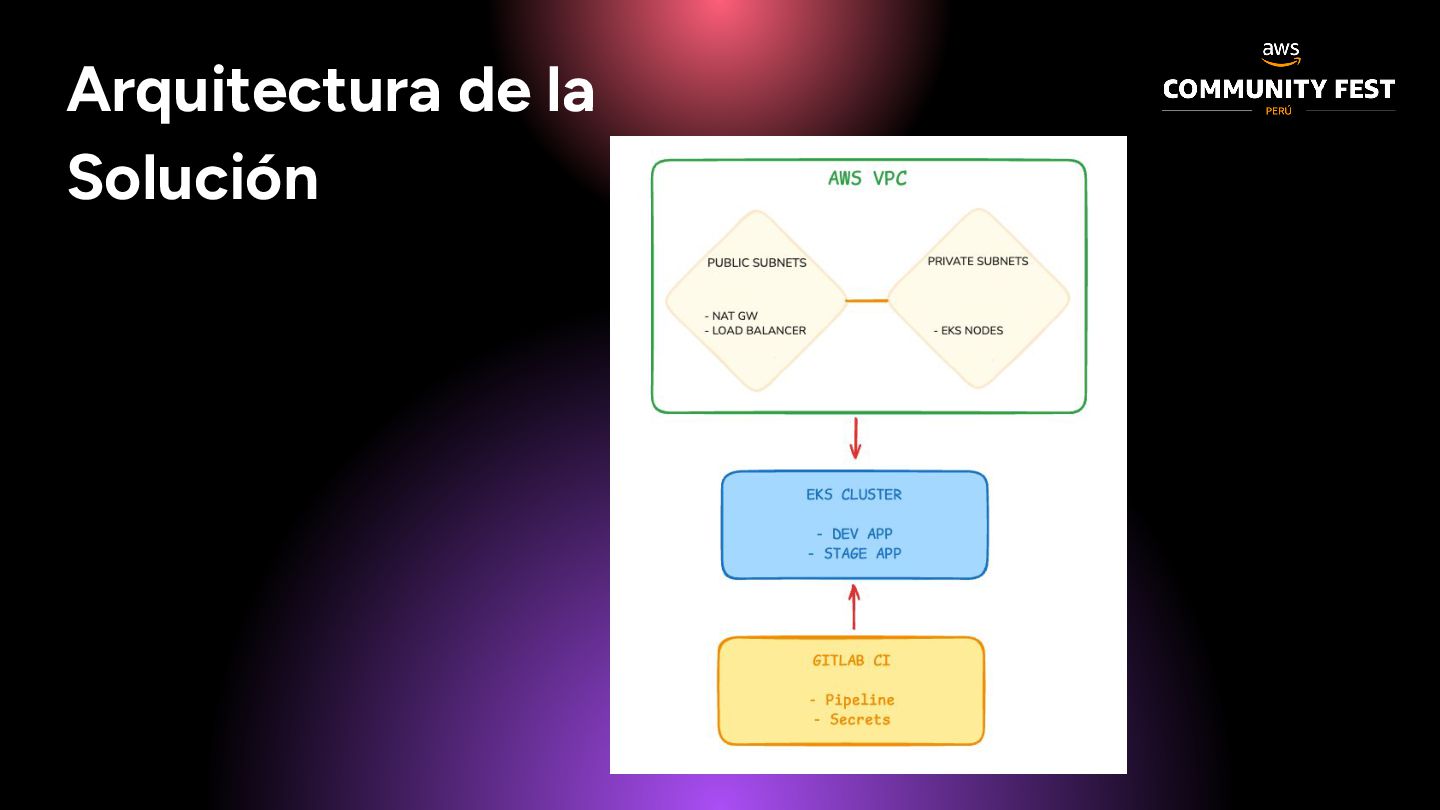 Arquitectura de la Solución

aws
COMMUNITY FEST
PERÚ

AWS VPC

PUBLIC SUBNETS

- NAT GW
- LOAD BALANCER

PRIVATE SUBNETS

- EKS NODES

EKS CLUSTER

- DEV APP
- STAGE APP

GITLAB CI

- Pipeline
- Secrets